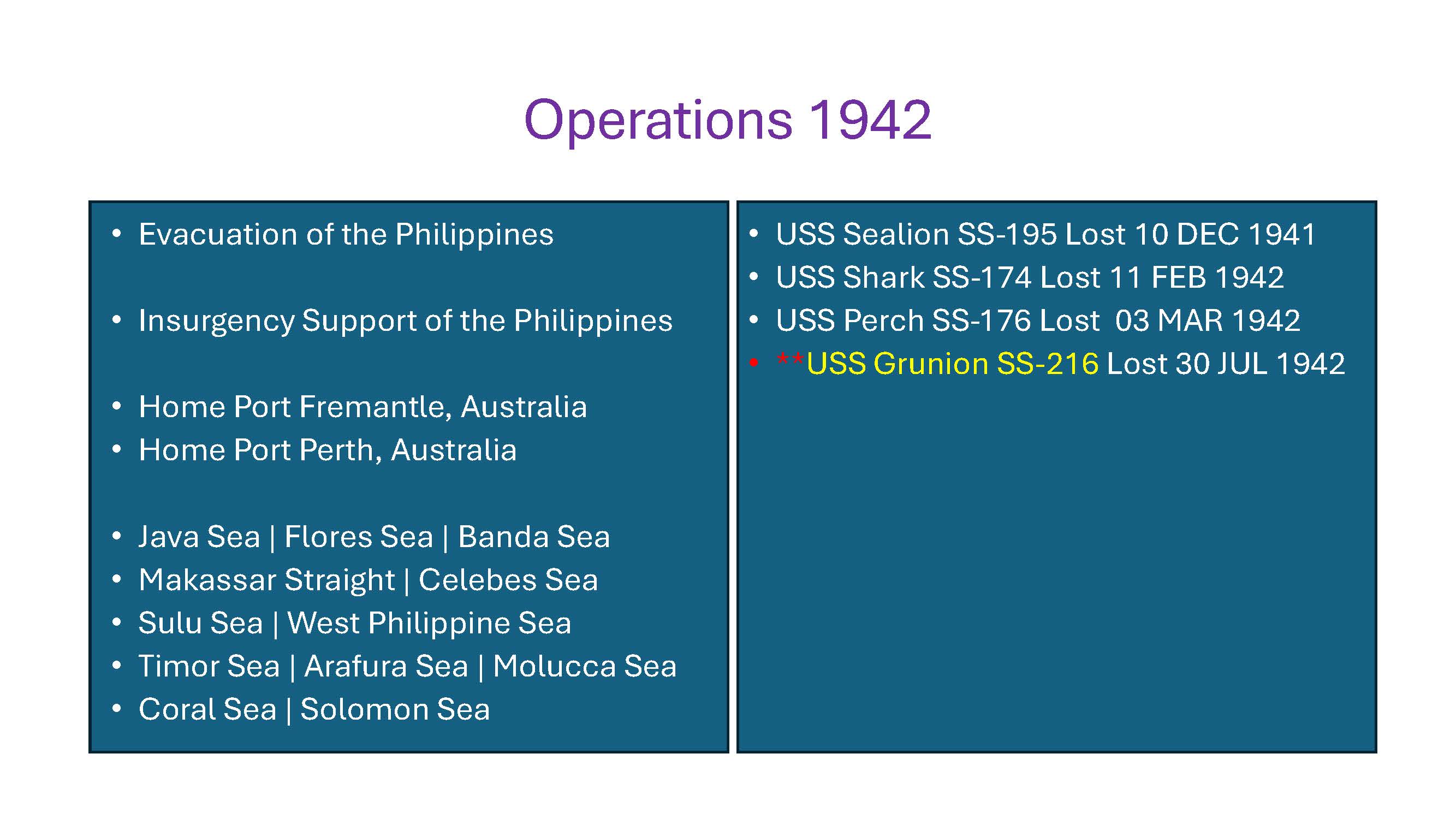 Operations 1942

• Evacuation of the Philippines

• Insurgency Support of the Philippines

• Home Port Fremantle, Australia
• Home Port Perth, Australia

• Java Sea | Flores Sea | Banda Sea
• Makassar Straight | Celebes Sea
• Sulu Sea | West Philippine Sea
• Timor Sea | Arafura Sea | Molucca Sea
• Coral Sea | Solomon Sea

• USS Sealion SS-195 Lost 10 DEC 1941
• USS Shark SS-174 Lost 11 FEB 1942
• USS Perch SS-176 Lost 03 MAR 1942
• **USS Grunion SS-216 Lost 30 JUL 1942